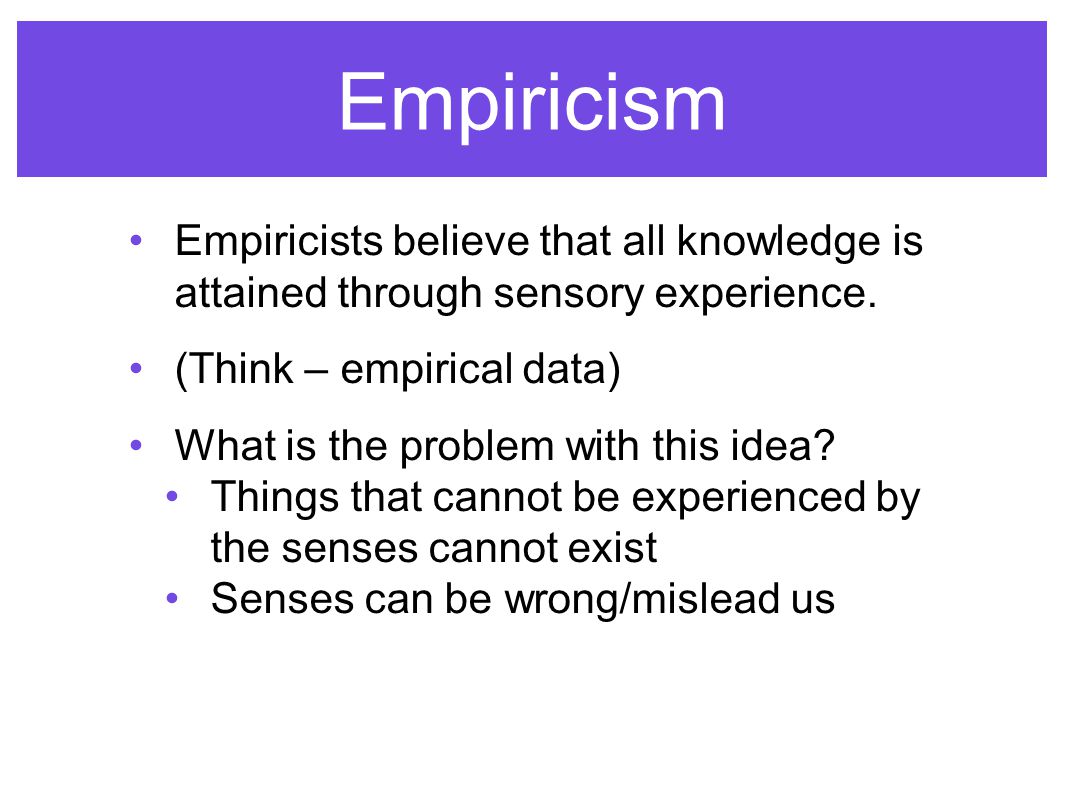 Empiricism

• Empiricists believe that all knowledge is attained through sensory experience.

• (Think – empirical data)

• What is the problem with this idea?
  • Things that cannot be experienced by the senses cannot exist
  • Senses can be wrong/mislead us